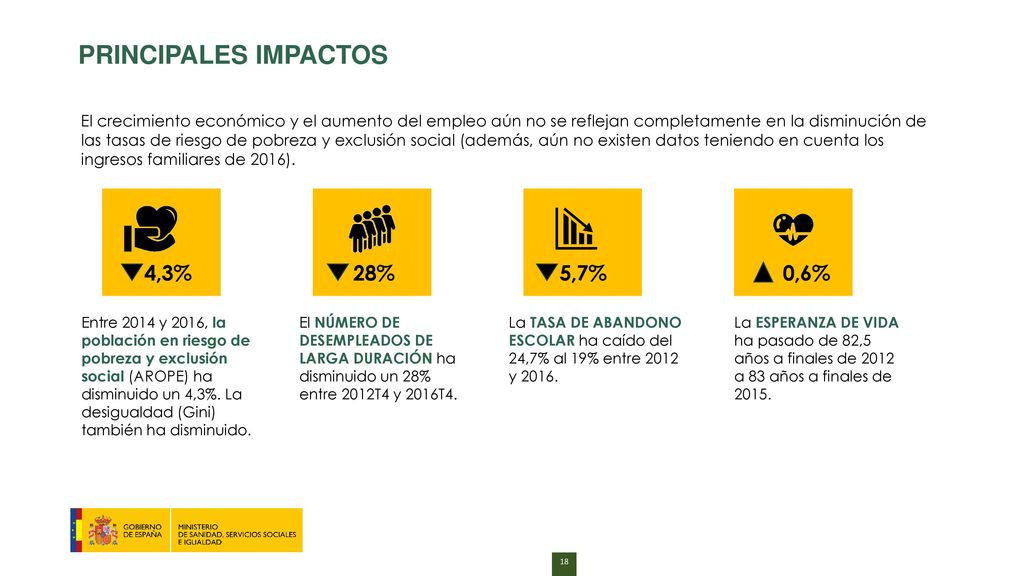 PRINCIPALES IMPACTOS

El crecimiento económico y el aumento del empleo aún no se reflejan completamente en la disminución de las tasas de riesgo de pobreza y exclusión social (además, aún no existen datos teniendo en cuenta los ingresos familiares de 2016).

▼4,3%

Entre 2014 y 2016, la población en riesgo de pobreza y exclusión social (AROPE) ha disminuido un 4,3%. La desigualdad (Gini) también ha disminuido.

▼ 28%

El NÚMERO DE DESEMPLEADOS DE LARGA DURACIÓN ha disminuido un 28% entre 2012T4 y 2016T4.

▼5,7%

La TASA DE ABANDONO ESCOLAR ha caído del 24,7% al 19% entre 2012 y 2016.

▲ 0,6%

La ESPERANZA DE VIDA ha pasado de 82,5 años a finales de 2012 a 83 años a finales de 2015.

GOBIERNO DE ESPAÑA

MINISTERIO DE SANIDAD, SERVICIOS SOCIALES E IGUALDAD

18